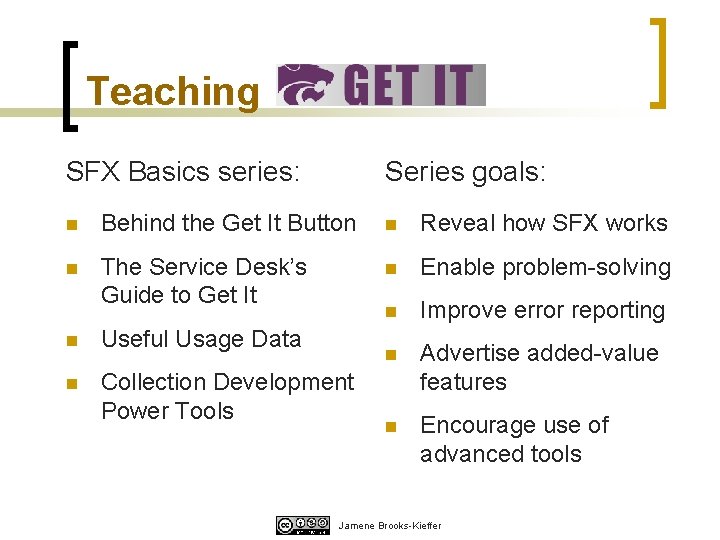 Teaching GET IT

SFX Basics series:

- Behind the Get It Button
- The Service Desk's Guide to Get It
- Useful Usage Data
- Collection Development Power Tools

Series goals:

- Reveal how SFX works
- Enable problem-solving
- Improve error reporting
- Advertise added-value features
- Encourage use of advanced tools

Jamene Brooks-Kieffer